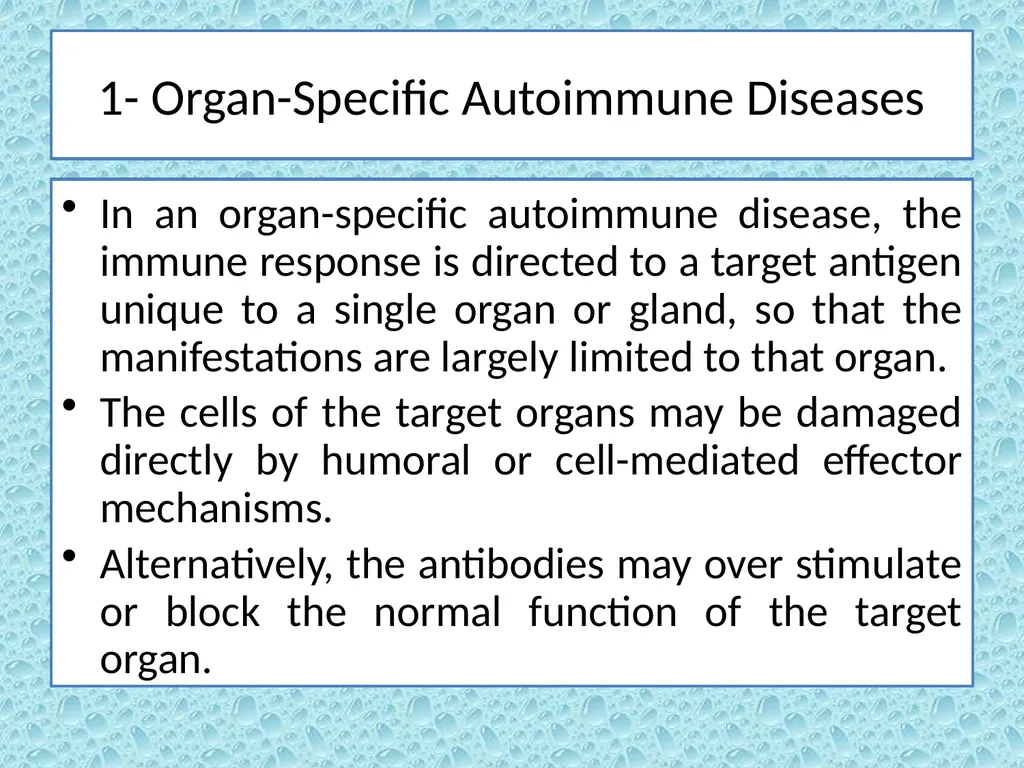 1- Organ-Specific Autoimmune Diseases

• In an organ-specific autoimmune disease, the immune response is directed to a target antigen unique to a single organ or gland, so that the manifestations are largely limited to that organ.

• The cells of the target organs may be damaged directly by humoral or cell-mediated effector mechanisms.

• Alternatively, the antibodies may over stimulate or block the normal function of the target organ.